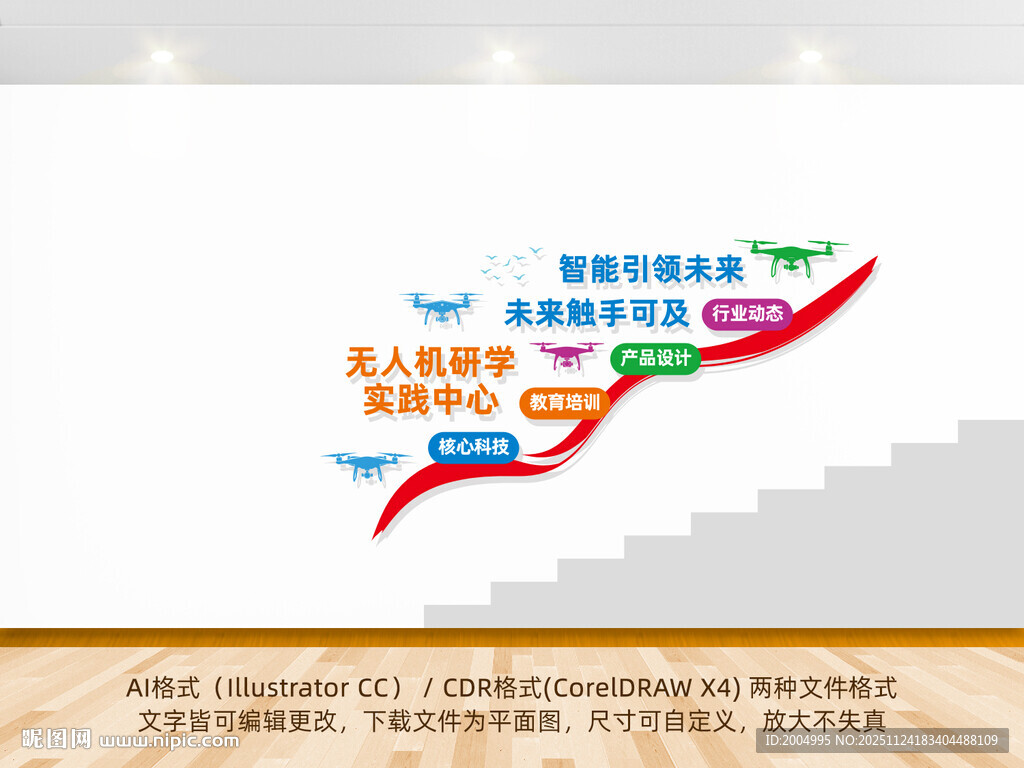 智能引领未来
未来触手可及
行业动态
无人机研学
实践中心
产品设计
教育培训
核心科技

AI格式（Illustrator CC） / CDR格式(CorelDRAW X4) 两种文件格式
文字皆可编辑更改，下载文件为平面图，尺寸可自定义，放大不失真

昵图网 www.nipic.com
ID:2004995 NO:20251124183404488109